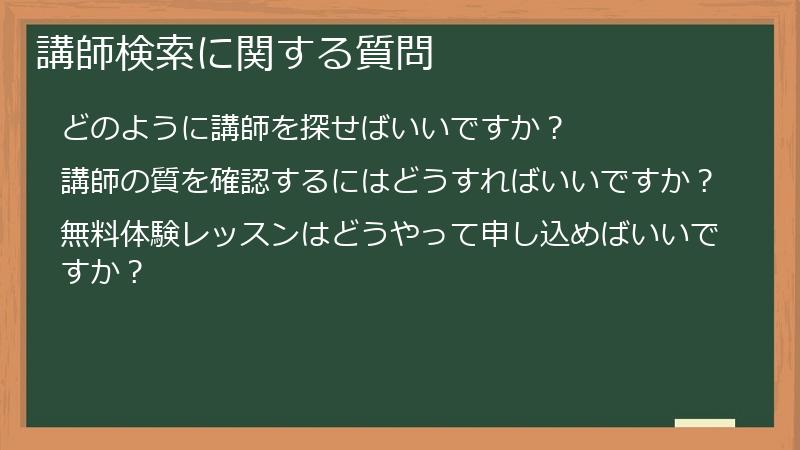 講師検索に関する質問

どのように講師を探せばいいですか？

講師の質を確認するにはどうすればいいですか？

無料体験レッスンはどうやって申し込めばいいですか？